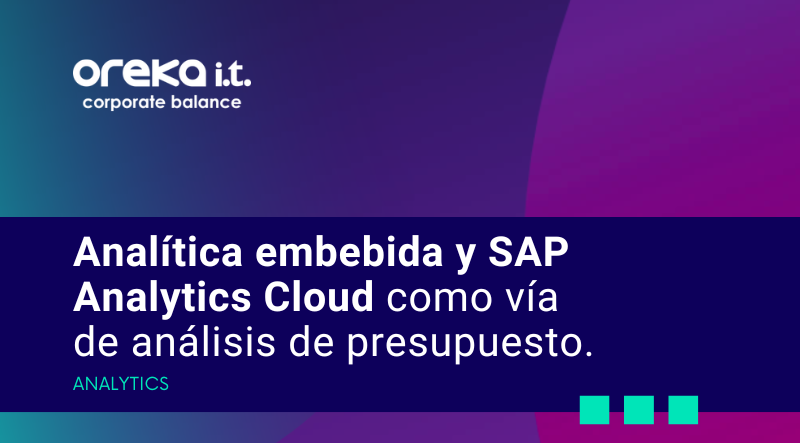 oreka i.t.
corporate balance

Analítica embebida y SAP Analytics Cloud como vía de análisis de presupuesto.

ANALYTICS